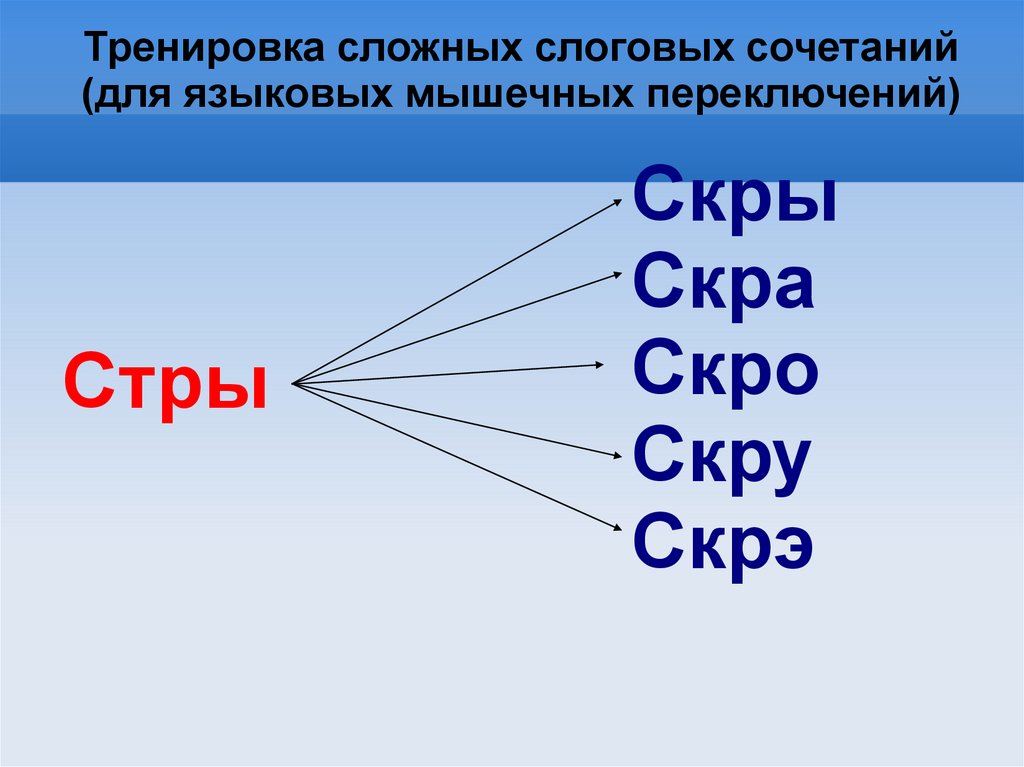 Тренировка сложных слоговых сочетаний (для языковых мышечных переключений)

Стры

Скры
Скра
Скро
Скру
Скрэ